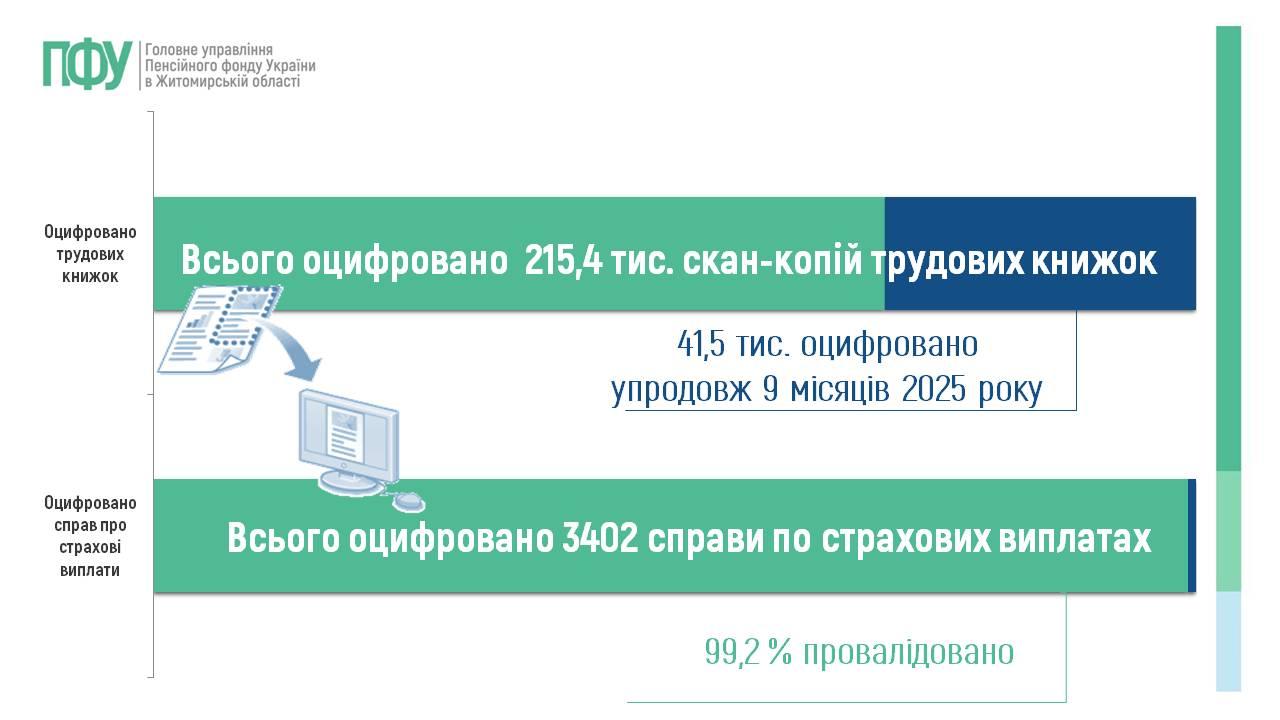 ПФУ Головне управління Пенсійного фонду України в Житомирській області

Оцифровано трудових книжок

Всього оцифровано 215,4 тис. скан-копій трудових книжок

41,5 тис. оцифровано упродовж 9 місяців 2025 року

Оцифровано справ про страхові виплати

Всього оцифровано 3402 справи по страхових виплатах

99,2 % провалідовано